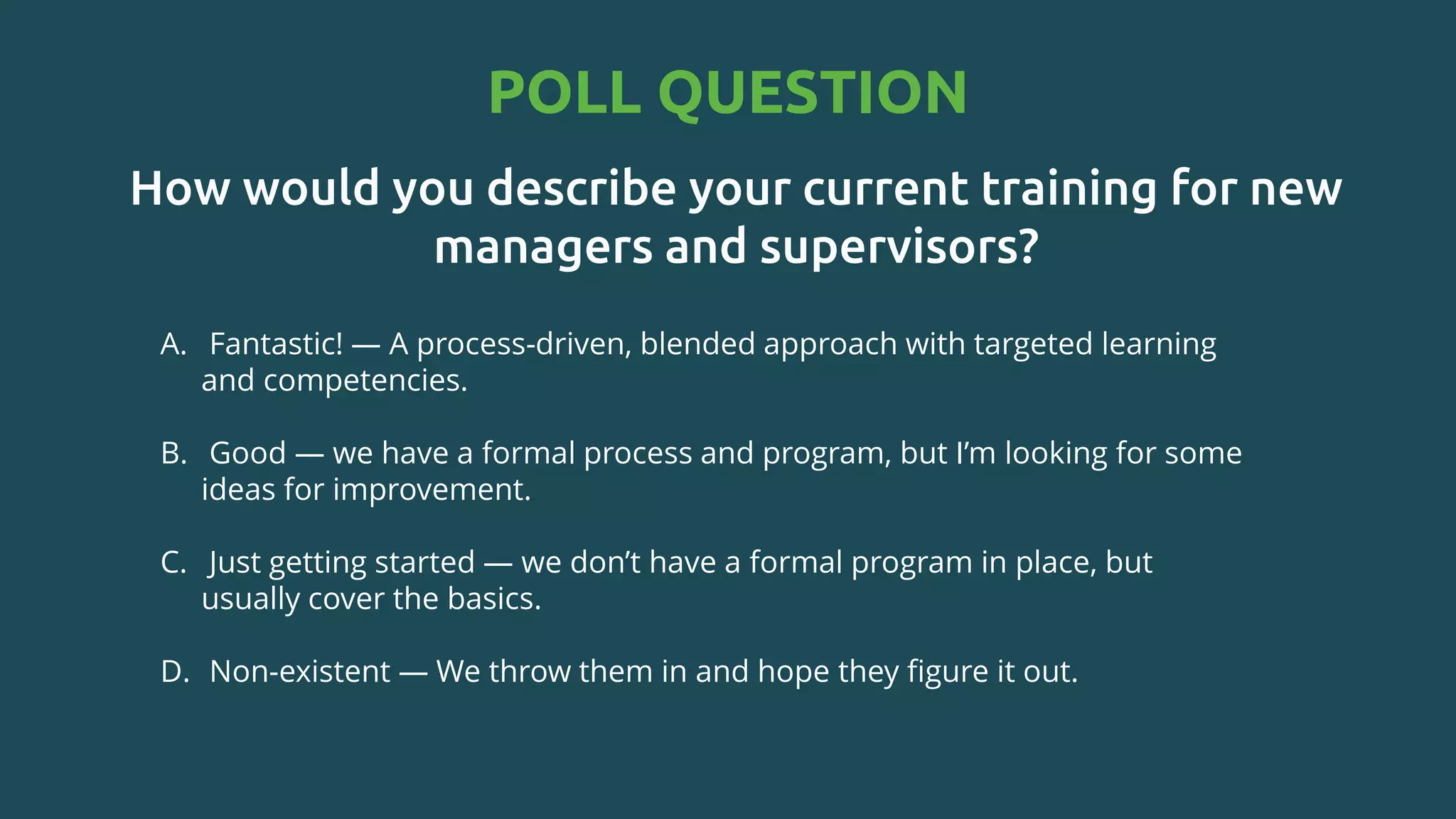 POLL QUESTION

How would you describe your current training for new managers and supervisors?

A. Fantastic! — A process-driven, blended approach with targeted learning and competencies.

B. Good — we have a formal process and program, but I'm looking for some ideas for improvement.

C. Just getting started — we don't have a formal program in place, but usually cover the basics.

D. Non-existent — We throw them in and hope they figure it out.